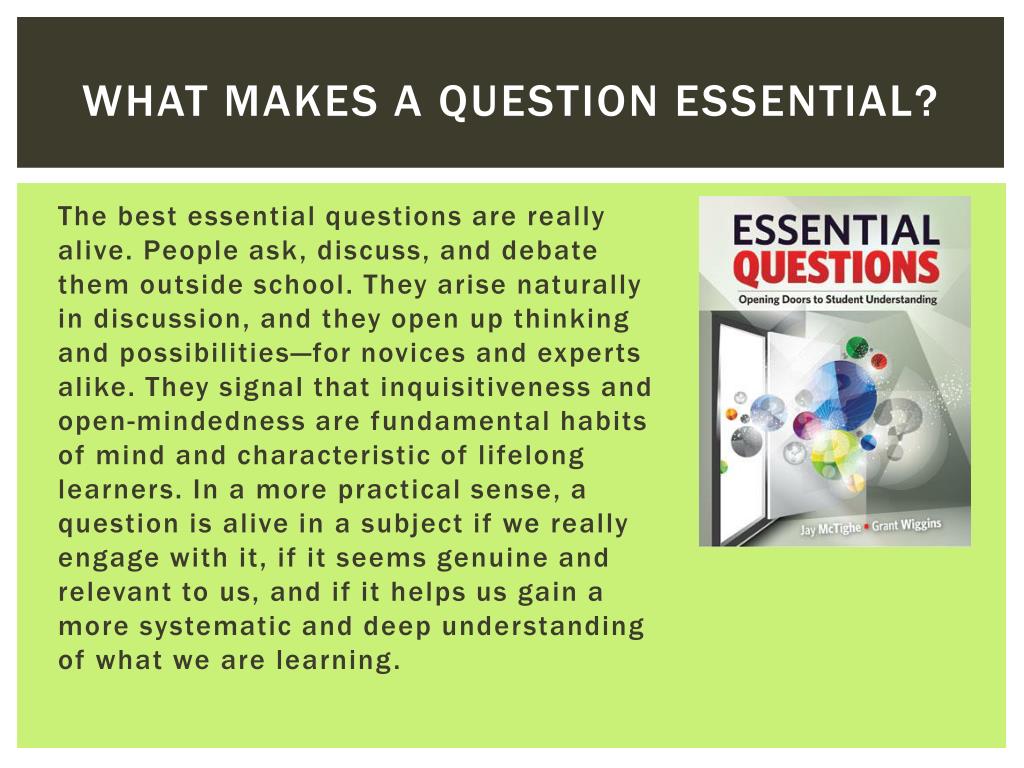 WHAT MAKES A QUESTION ESSENTIAL?

The best essential questions are really alive. People ask, discuss, and debate them outside school. They arise naturally in discussion, and they open up thinking and possibilities—for novices and experts alike. They signal that inquisitiveness and open-mindedness are fundamental habits of mind and characteristic of lifelong learners. In a more practical sense, a question is alive in a subject if we really engage with it, if it seems genuine and relevant to us, and if it helps us gain a more systematic and deep understanding of what we are learning.

ESSENTIAL QUESTIONS
Opening Doors to Student Understanding
Jay McTighe • Grant Wiggins